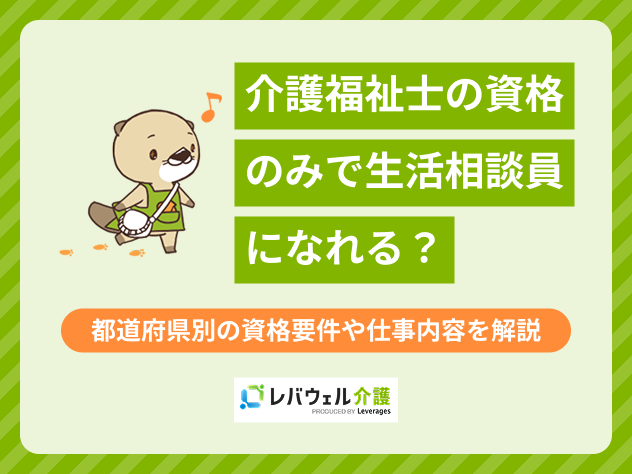 介護福祉士の資格のみで生活相談員になれる？

都道府県別の資格要件や仕事内容を解説

レバウェル介護
PRODUCED BY Leverages